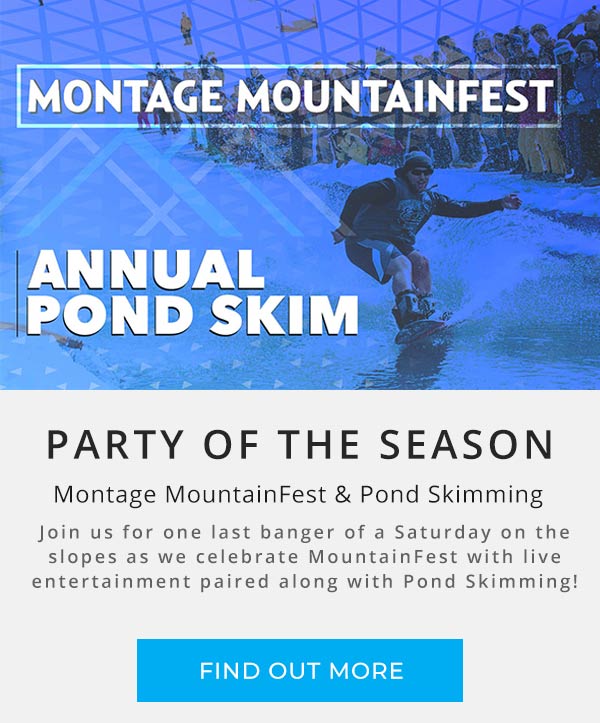 MONTAGE MOUNTAINFEST

ANNUAL POND SKIM

PARTY OF THE SEASON

Montage MountainFest & Pond Skimming

Join us for one last banger of a Saturday on the slopes as we celebrate MountainFest with live entertainment paired along with Pond Skimming!

FIND OUT MORE